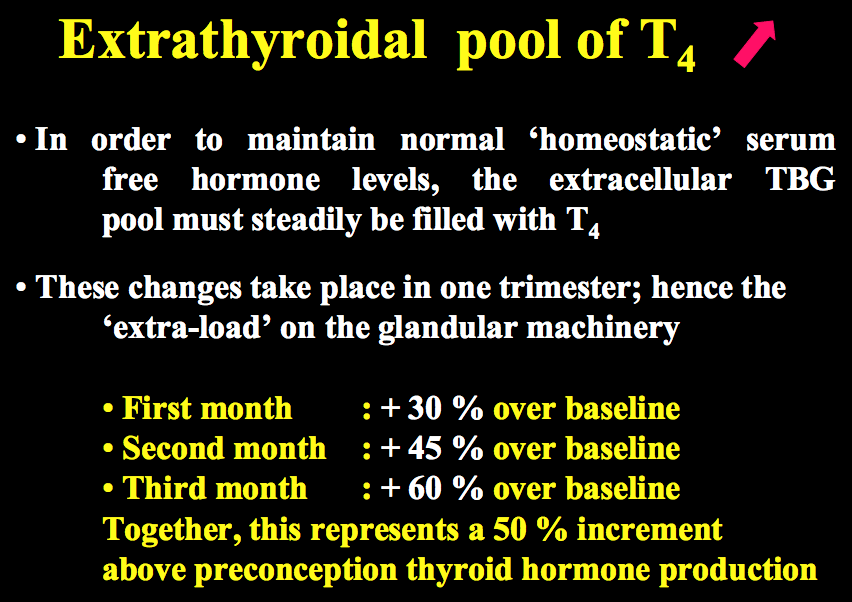 Extrathyroidal pool of $T_4$

• In order to maintain normal ‘homeostatic’ serum free hormone levels, the extracellular TBG pool must steadily be filled with $T_4$

• These changes take place in one trimester; hence the ‘extra-load’ on the glandular machinery

• First month : + 30 % over baseline
• Second month : + 45 % over baseline
• Third month : + 60 % over baseline
Together, this represents a 50 % increment above preconception thyroid hormone production